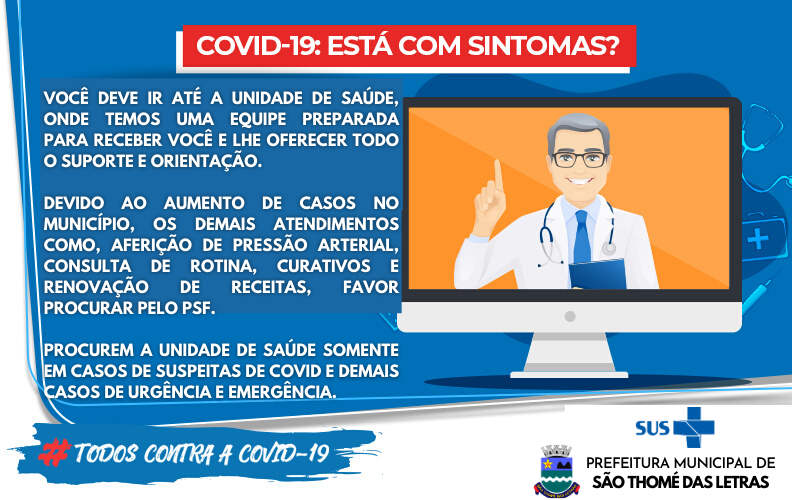 COVID-19: ESTÁ COM SINTOMAS?

VOCÊ DEVE IR ATÉ A UNIDADE DE SAÚDE, ONDE TEMOS UMA EQUIPE PREPARADA PARA RECEBER VOCÊ E LHE OFERECER TODO O SUPORTE E ORIENTAÇÃO.

DEVIDO AO AUMENTO DE CASOS NO MUNICÍPIO, OS DEMAIS ATENDIMENTOS COMO, AFERIÇÃO DE PRESSÃO ARTERIAL, CONSULTA DE ROTINA, CURATIVOS E RENOVAÇÃO DE RECEITAS, FAVOR PROCURAR PELO PSF.

PROCUREM A UNIDADE DE SAÚDE SOMENTE EM CASOS DE SUSPEITAS DE COVID E DEMAIS CASOS DE URGÊNCIA E EMERGÊNCIA.

#TODOS CONTRA A COVID-19

SUS

PREFEITURA MUNICIPAL DE
SÃO THOMÉ DAS LETRAS